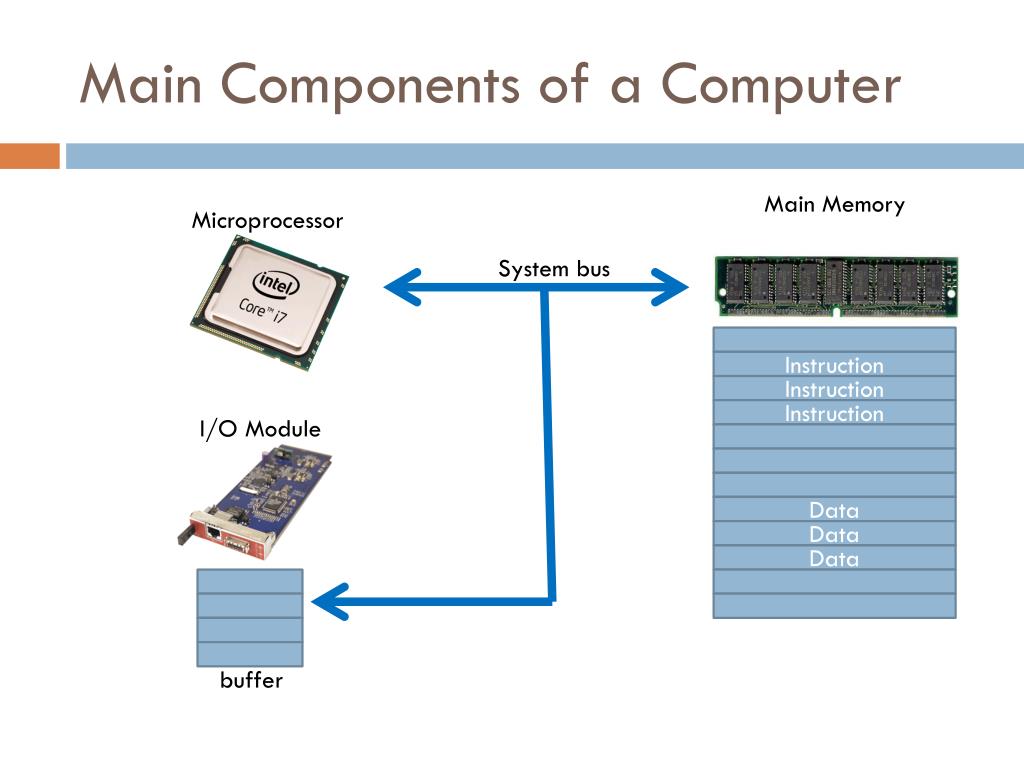 Main Components of a Computer

Microprocessor

intel
Core™ i7

System bus

Main Memory

Instruction
Instruction
Instruction

Data
Data
Data

I/O Module

buffer